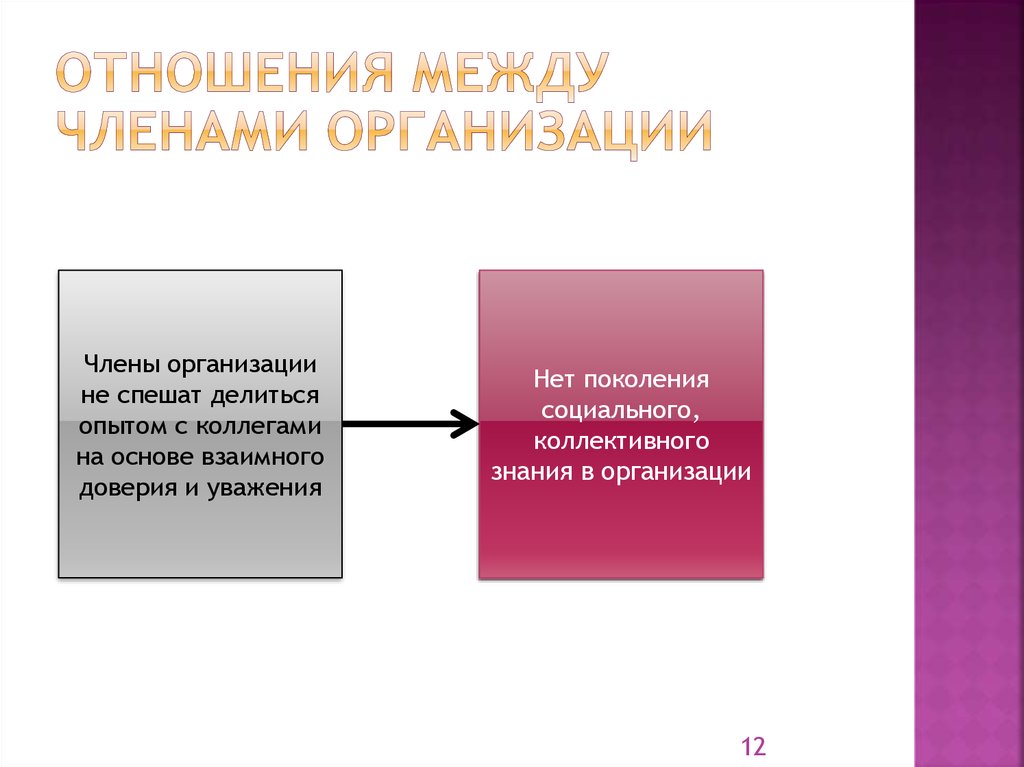 ОТНОШЕНИЯ МЕЖДУ ЧЛЕНАМИ ОРГАНИЗАЦИИ

Члены организации не спешат делиться опытом с коллегами на основе взаимного доверия и уважения

Нет поколения социального, коллективного знания в организации

12